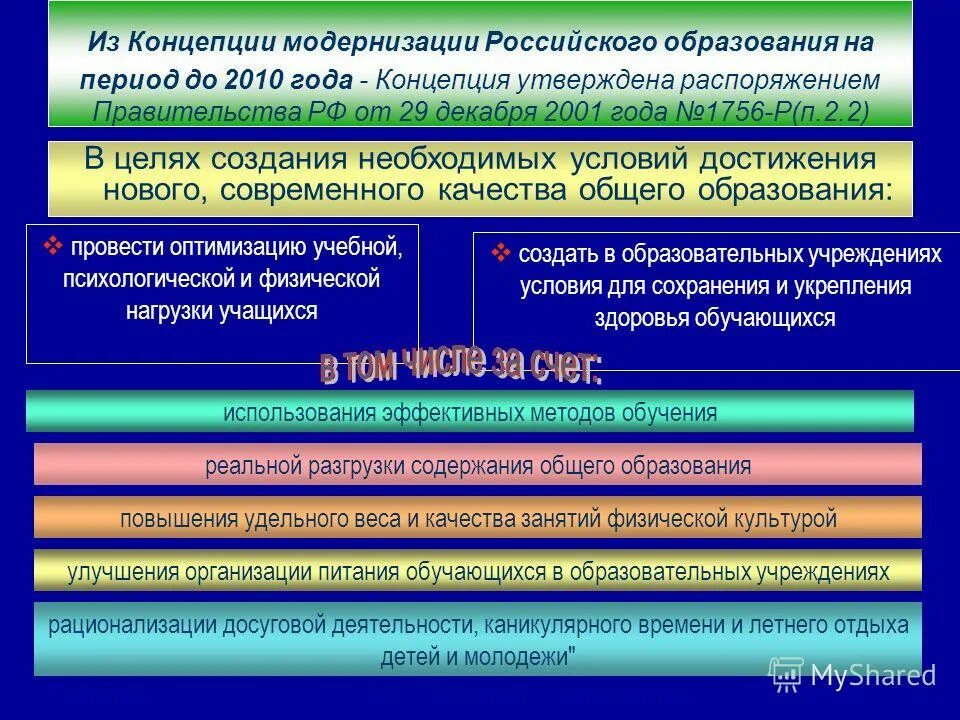 Из Концепции модернизации Российского образования на период до 2010 года - Концепция утверждена распоряжением Правительства РФ от 29 декабря 2001 года №1756-Р(п.2.2)

В целях создания необходимых условий достижения нового, современного качества общего образования:

❖ провести оптимизацию учебной, психологической и физической нагрузки учащихся

❖ создать в образовательных учреждениях условия для сохранения и укрепления здоровья обучающихся

в том числе за счет:

использования эффективных методов обучения

реальной разгрузки содержания общего образования

повышения удельного веса и качества занятий физической культурой

улучшения организации питания обучающихся в образовательных учреждениях

рационализации досуговой деятельности, каникулярного времени и летнего отдыха детей и молодежи"

MyShared